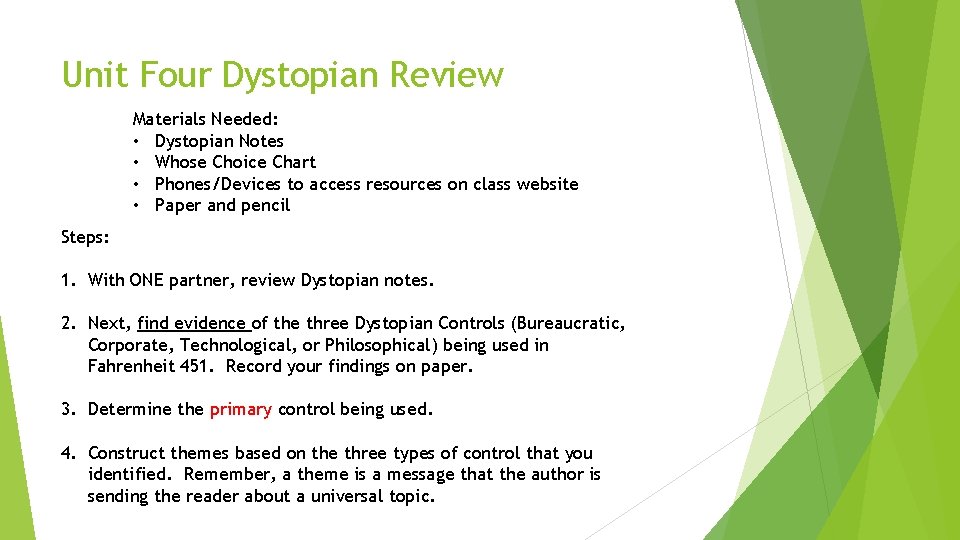 Unit Four Dystopian Review

Materials Needed:
• Dystopian Notes
• Whose Choice Chart
• Phones/Devices to access resources on class website
• Paper and pencil

Steps:

1. With ONE partner, review Dystopian notes.

2. Next, find evidence of the three Dystopian Controls (Bureaucratic, Corporate, Technological, or Philosophical) being used in Fahrenheit 451. Record your findings on paper.

3. Determine the primary control being used.

4. Construct themes based on the three types of control that you identified. Remember, a theme is a message that the author is sending the reader about a universal topic.